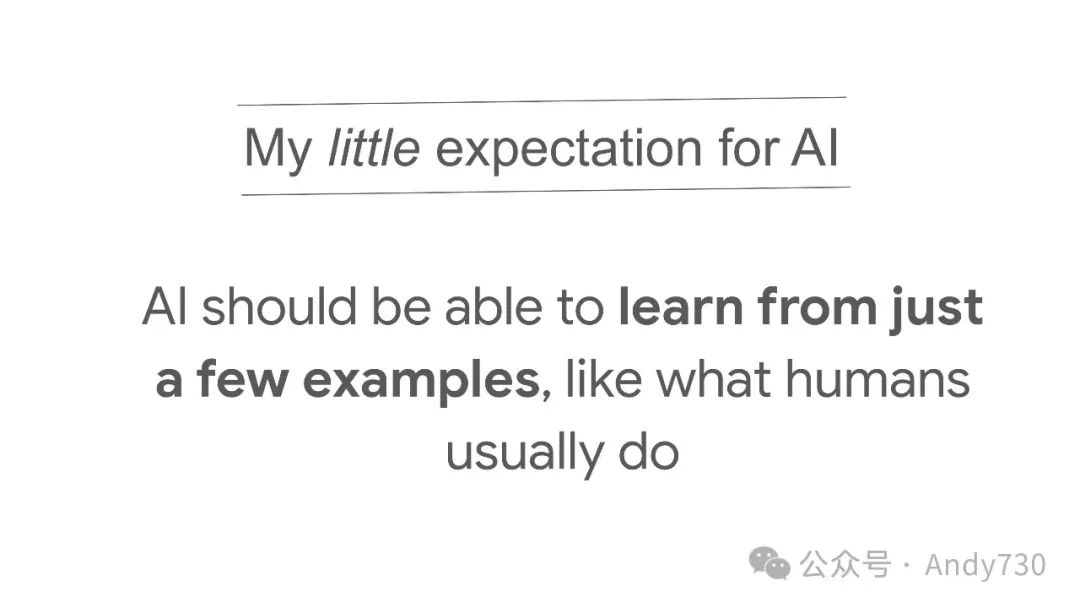 My little expectation for AI

AI should be able to learn from just a few examples, like what humans usually do

公众号 · Andy730